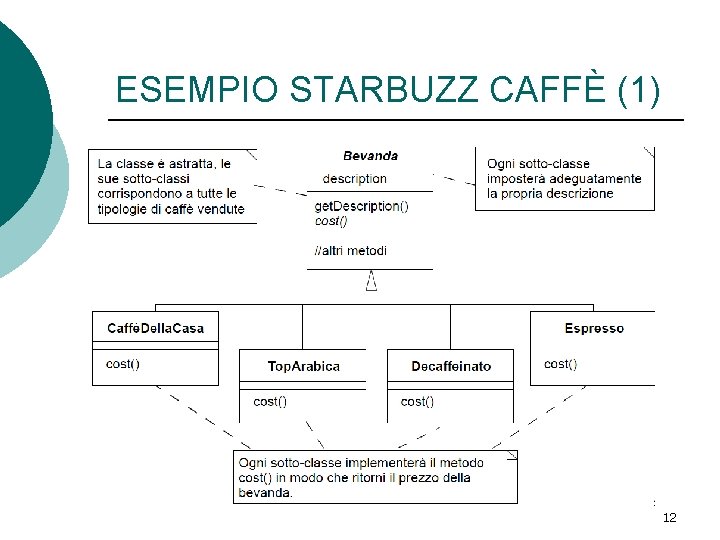 ESEMPIO STARBUZZ CAFFÈ (1)

La classe é astratta, le sue sotto-classi corrispondono a tutte le tipologie di caffè vendute

Bevanda
description
getDescription()
cost()
//altri metodi

Ogni sotto-classe imposterà adeguatamente la propria descrizione

CafféDellaCasa
cost()

TopArabica
cost()

Decaffeinato
cost()

Espresso
cost()

Ogni sotto-classe implementerà il metodo cost() in modo che ritorni il prezzo della bevanda.

12